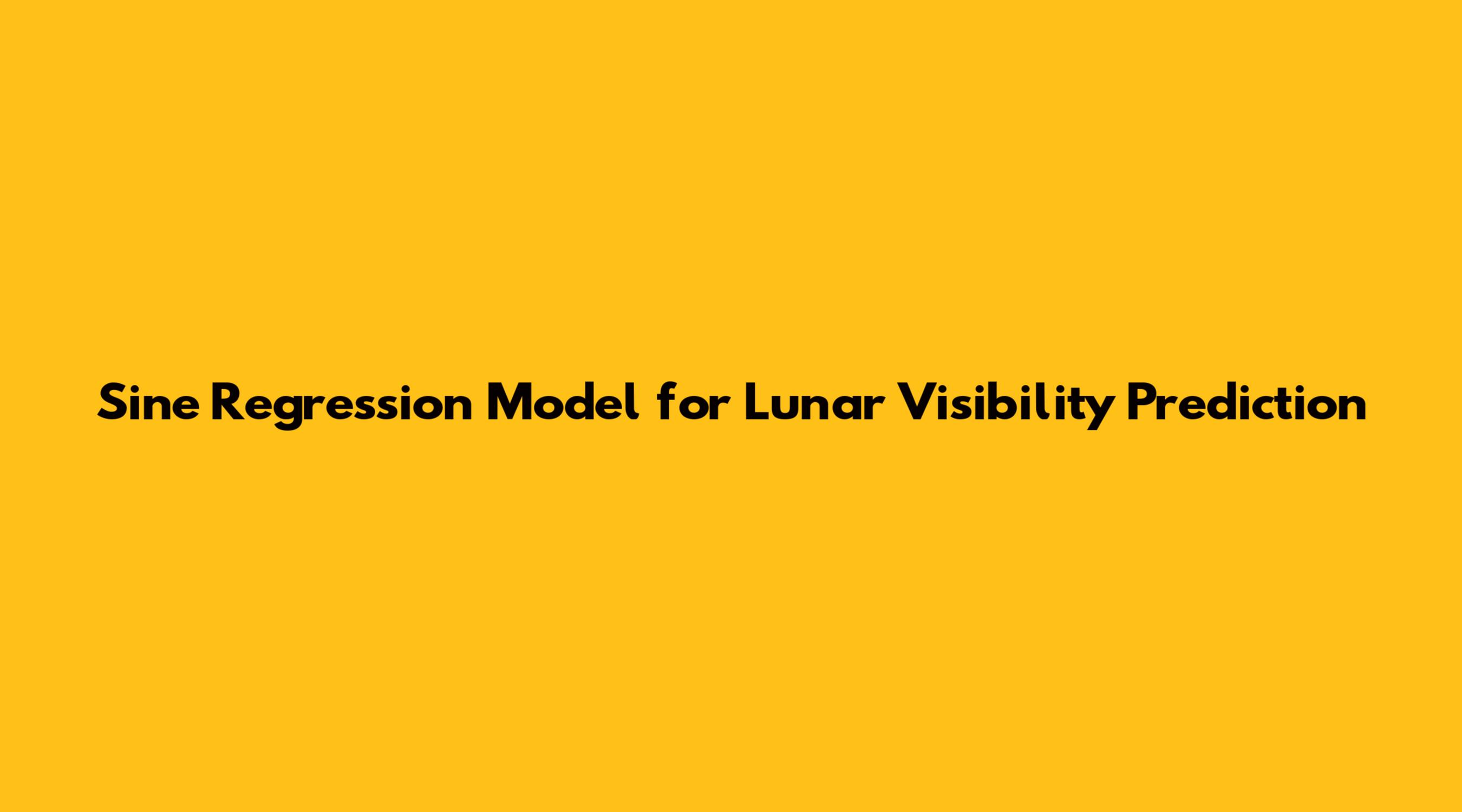 Sine Regression Model for Lunar Visibility Prediction